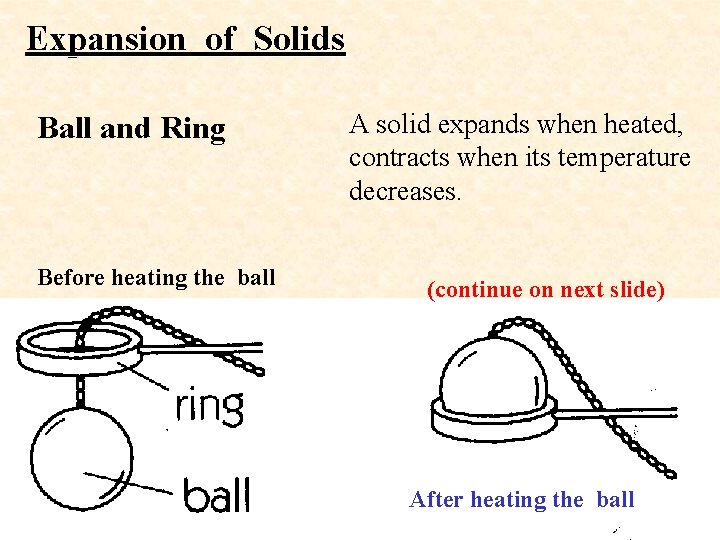 Expansion of Solids

Ball and Ring

A solid expands when heated, contracts when its temperature decreases.

Before heating the ball

(continue on next slide)

ring

ball

After heating the ball